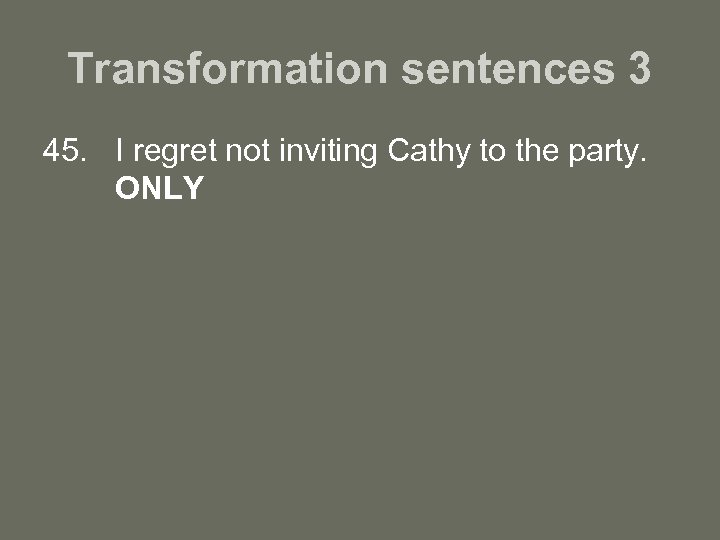 Transformation sentences 3

45. I regret not inviting Cathy to the party.
ONLY